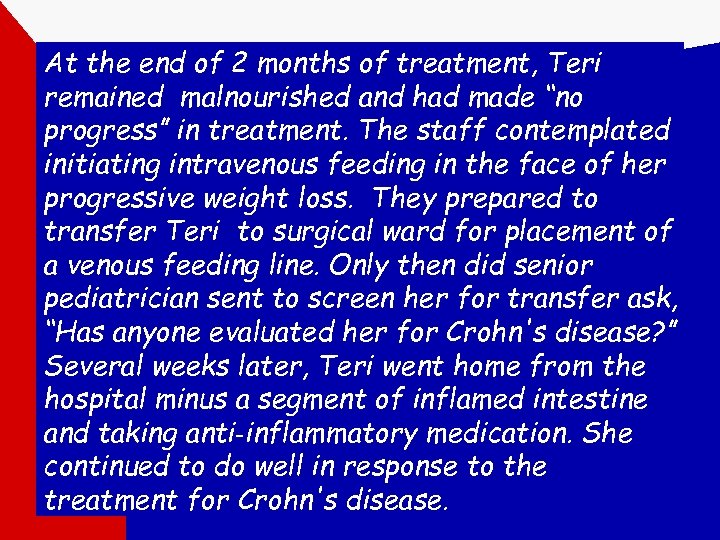 At the end of 2 months of treatment, Teri remained malnourished and had made “no progress” in treatment. The staff contemplated initiating intravenous feeding in the face of her progressive weight loss. They prepared to transfer Teri to surgical ward for placement of a venous feeding line. Only then did senior pediatrician sent to screen her for transfer ask, “Has anyone evaluated her for Crohn's disease?” Several weeks later, Teri went home from the hospital minus a segment of inflamed intestine and taking anti-inflammatory medication. She continued to do well in response to the treatment for Crohn's disease.